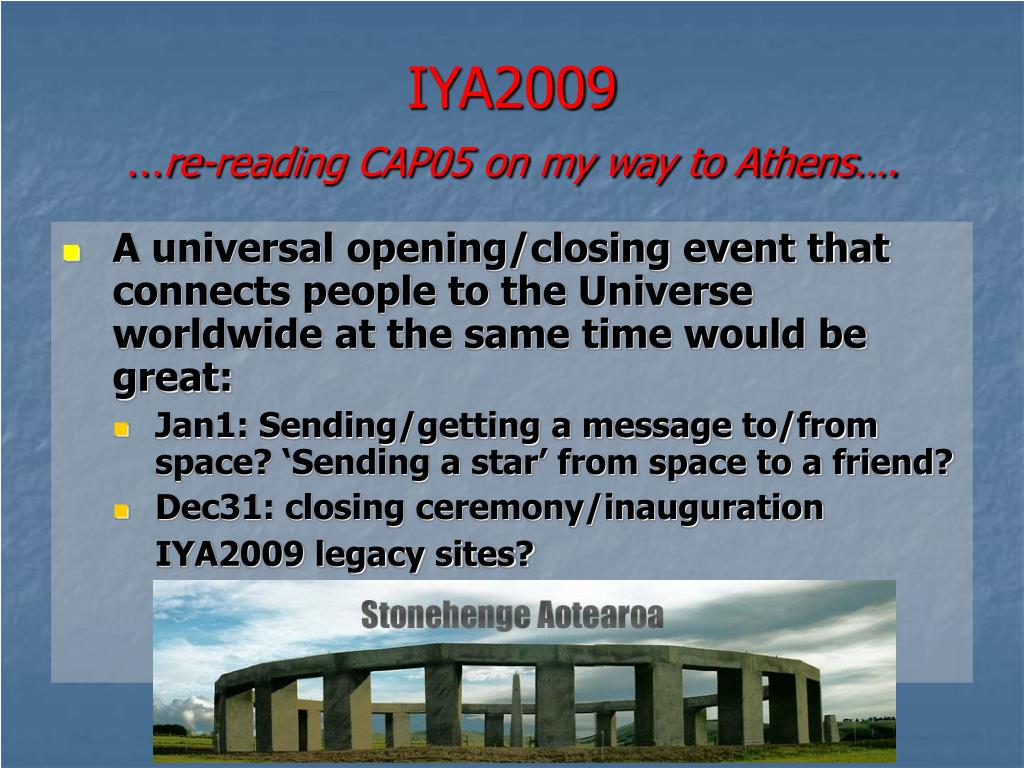 IYA2009
…re-reading CAP05 on my way to Athens….

A universal opening/closing event that connects people to the Universe worldwide at the same time would be great:

Jan1: Sending/getting a message to/from space? ‘Sending a star’ from space to a friend?

Dec31: closing ceremony/inauguration IYA2009 legacy sites?

Stonehenge Aotearoa